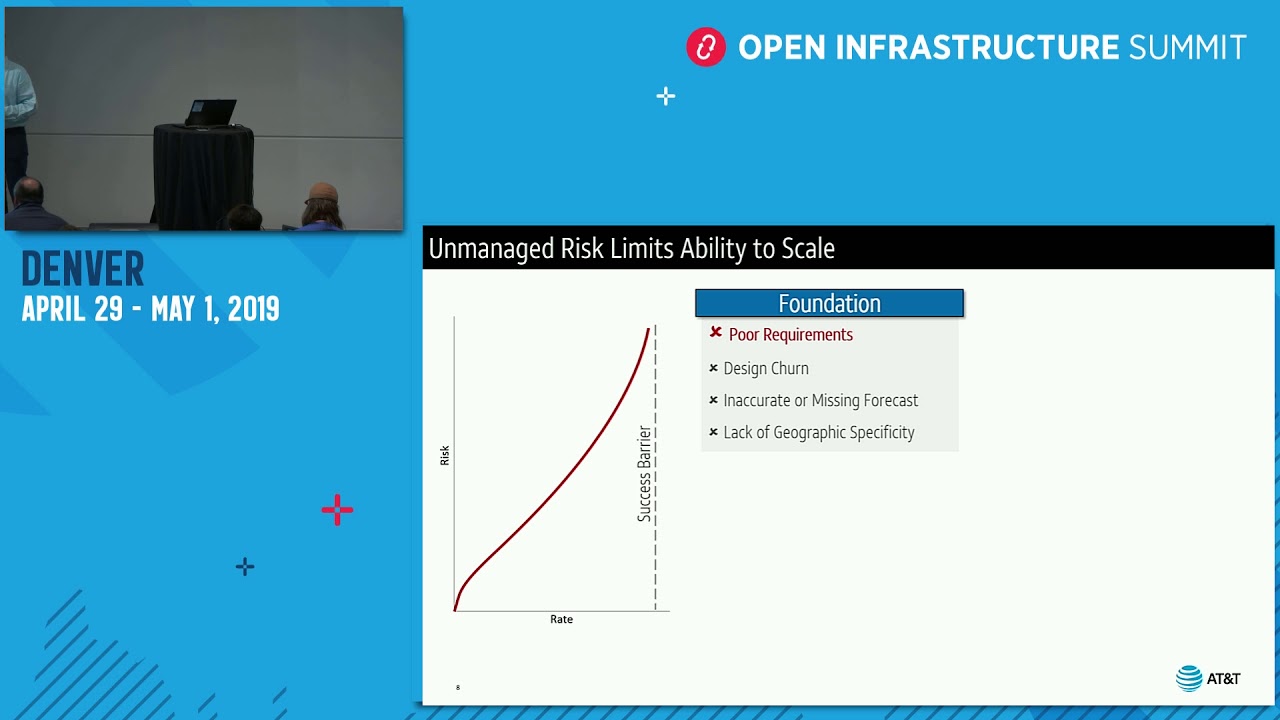 OPEN INFRASTRUCTURE SUMMIT

DENVER
APRIL 29 - MAY 1, 2019

Unmanaged Risk Limits Ability to Scale

Risk

Rate

Success Barrier

Foundation

Poor Requirements

Design Churn

Inaccurate or Missing Forecast

Lack of Geographic Specificity

8

AT&T